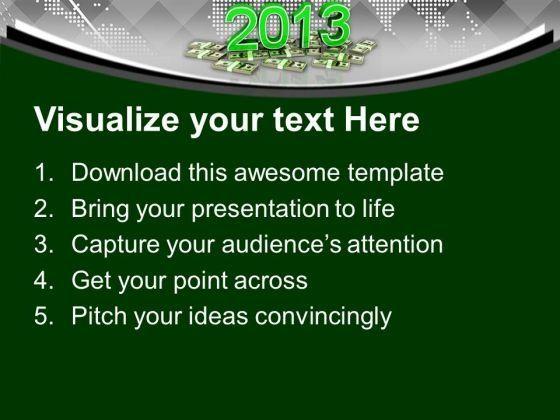 2013

Visualize your text Here

1. Download this awesome template
2. Bring your presentation to life
3. Capture your audience's attention
4. Get your point across
5. Pitch your ideas convincingly